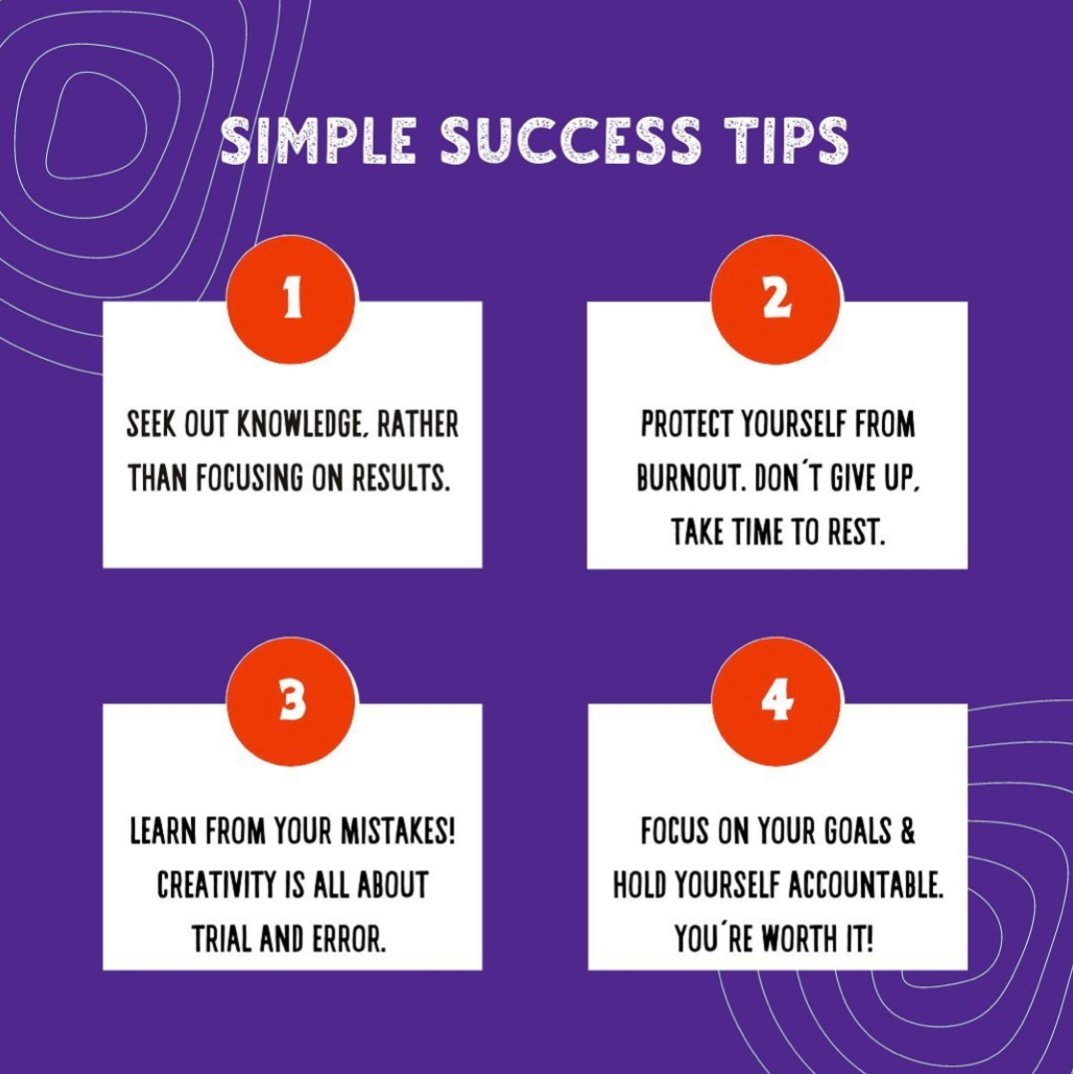 SIMPLE SUCCESS TIPS

1

SEEK OUT KNOWLEDGE, RATHER THAN FOCUSING ON RESULTS.

2

PROTECT YOURSELF FROM BURNOUT. DON´T GIVE UP, TAKE TIME TO REST.

3

LEARN FROM YOUR MISTAKES! CREATIVITY IS ALL ABOUT TRIAL AND ERROR.

4

FOCUS ON YOUR GOALS & HOLD YOURSELF ACCOUNTABLE. YOU´RE WORTH IT!